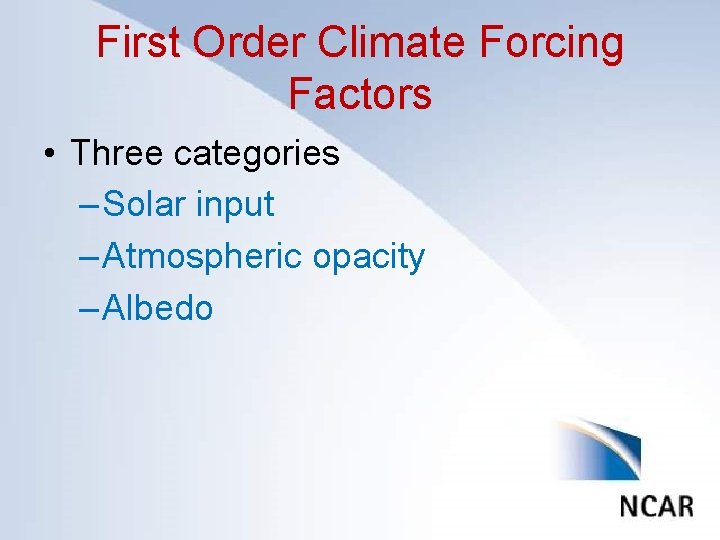 First Order Climate Forcing Factors

• Three categories
– Solar input
– Atmospheric opacity
– Albedo

NCAR